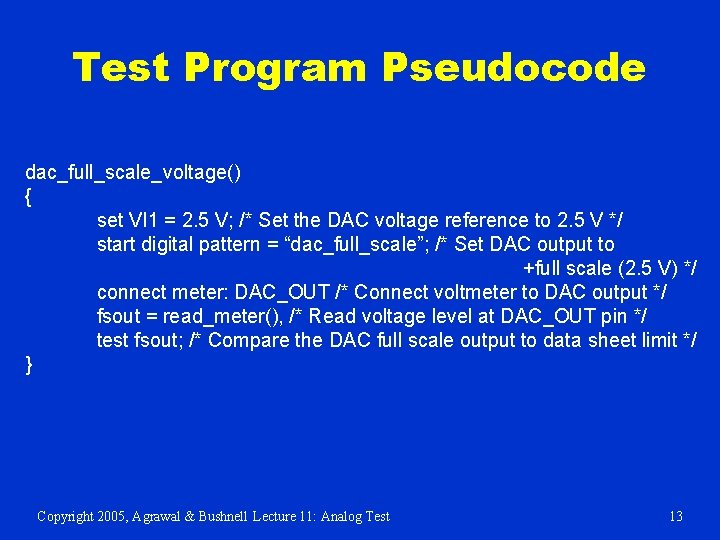 Test Program Pseudocode

dac_full_scale_voltage()
{
set VI1 = 2.5 V; /* Set the DAC voltage reference to 2.5 V */
start digital pattern = “dac_full_scale”; /* Set DAC output to +full scale (2.5 V) */
connect meter: DAC_OUT /* Connect voltmeter to DAC output */
fsout = read_meter(), /* Read voltage level at DAC_OUT pin */
test fsout; /* Compare the DAC full scale output to data sheet limit */
}

Copyright 2005, Agrawal & Bushnell Lecture 11: Analog Test

13